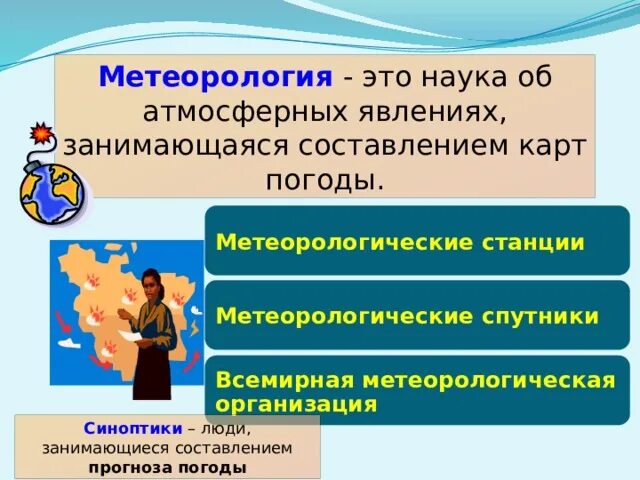 Метеорология - это наука об атмосферных явлениях, занимающаяся составлением карт погоды.

Метеорологические станции

Метеорологические спутники

Всемирная метеорологическая организация

Синоптики – люди, занимающиеся составлением прогноза погоды